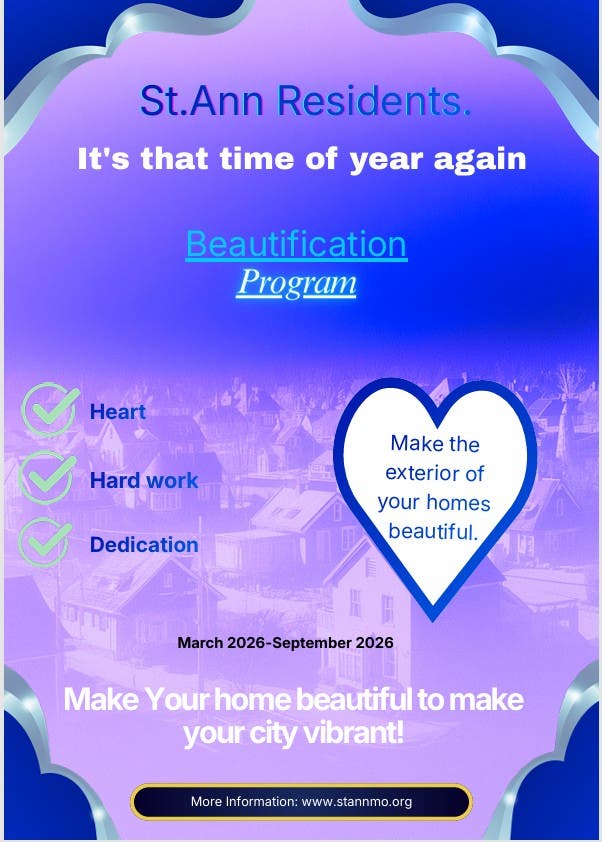 St.Ann Residents.

It's that time of year again

Beautification
Program

Heart

Hard work

Dedication

Make the exterior of your homes beautiful.

March 2026-September 2026

Make Your home beautiful to make your city vibrant!

More Information: www.stannmo.org